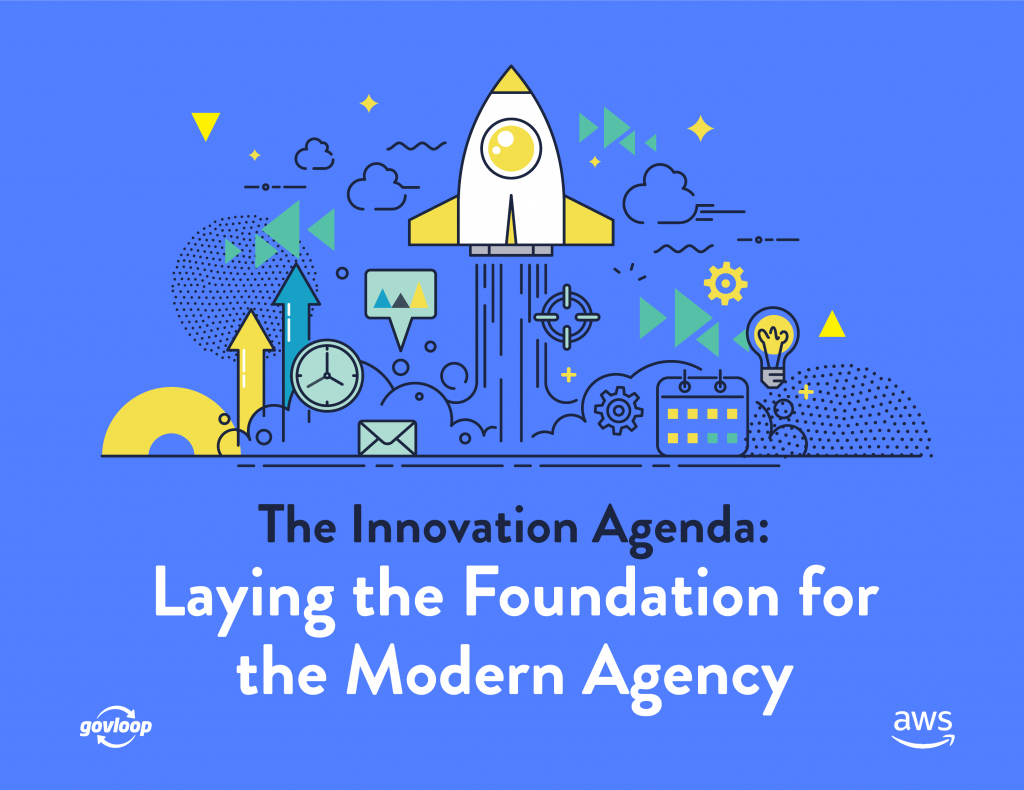 The Innovation Agenda:
Laying the Foundation for the Modern Agency

govloop

aws